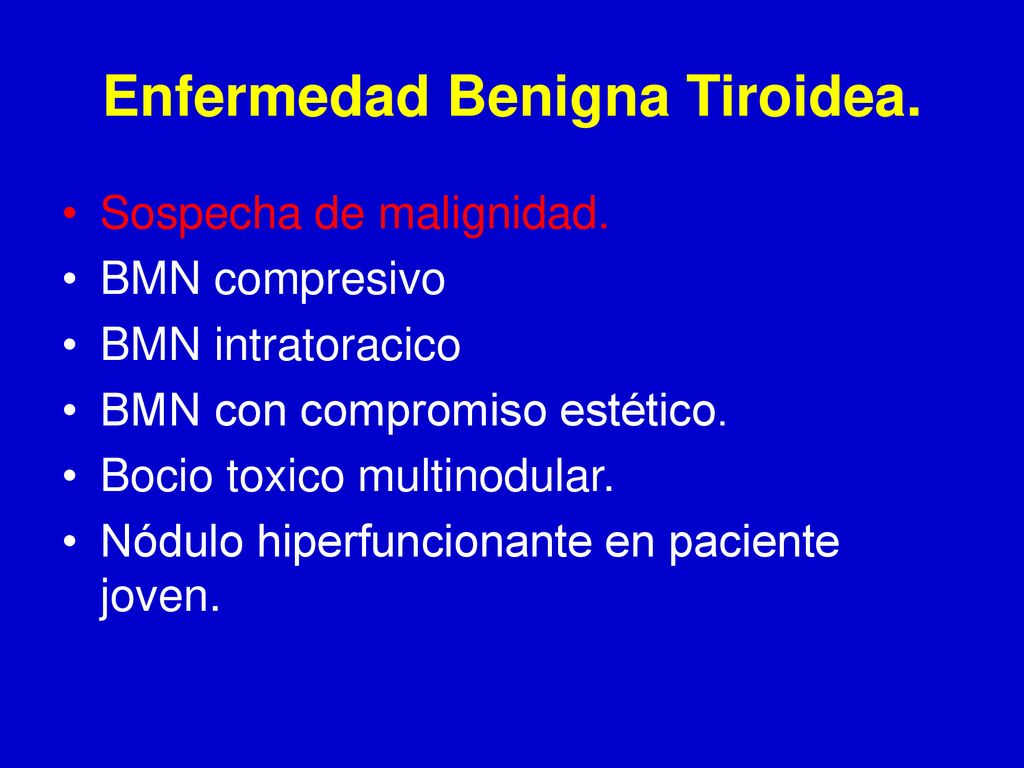 Enfermedad Benigna Tiroidea.

• Sospecha de malignidad.
• BMN compresivo
• BMN intratoracico
• BMN con compromiso estético.
• Bocio toxico multinodular.
• Nódulo hiperfuncionante en paciente joven.